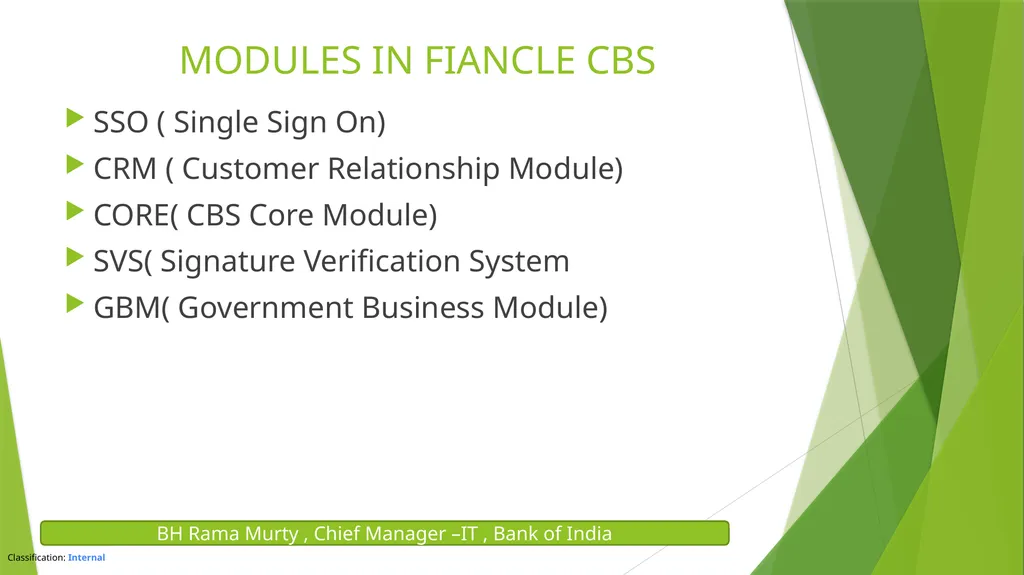 MODULES IN FIANCLE CBS

SSO ( Single Sign On)

CRM ( Customer Relationship Module)

CORE( CBS Core Module)

SVS( Signature Verification System

GBM( Government Business Module)

BH Rama Murty , Chief Manager –IT , Bank of India

Classification: Internal